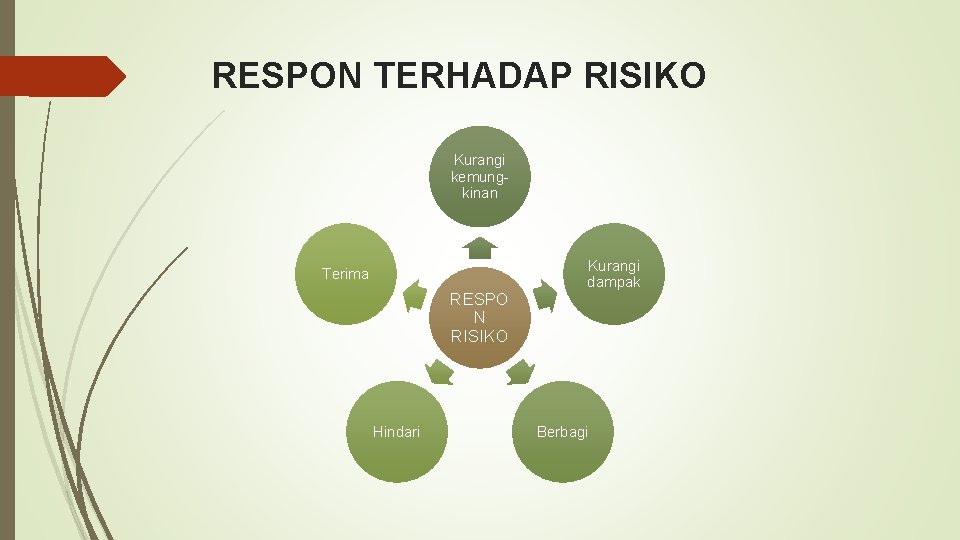 RESPON TERHADAP RISIKO

Kurangi kemungkinan

Terima

Kurangi dampak

RESPO N RISIKO

Hindari

Berbagi